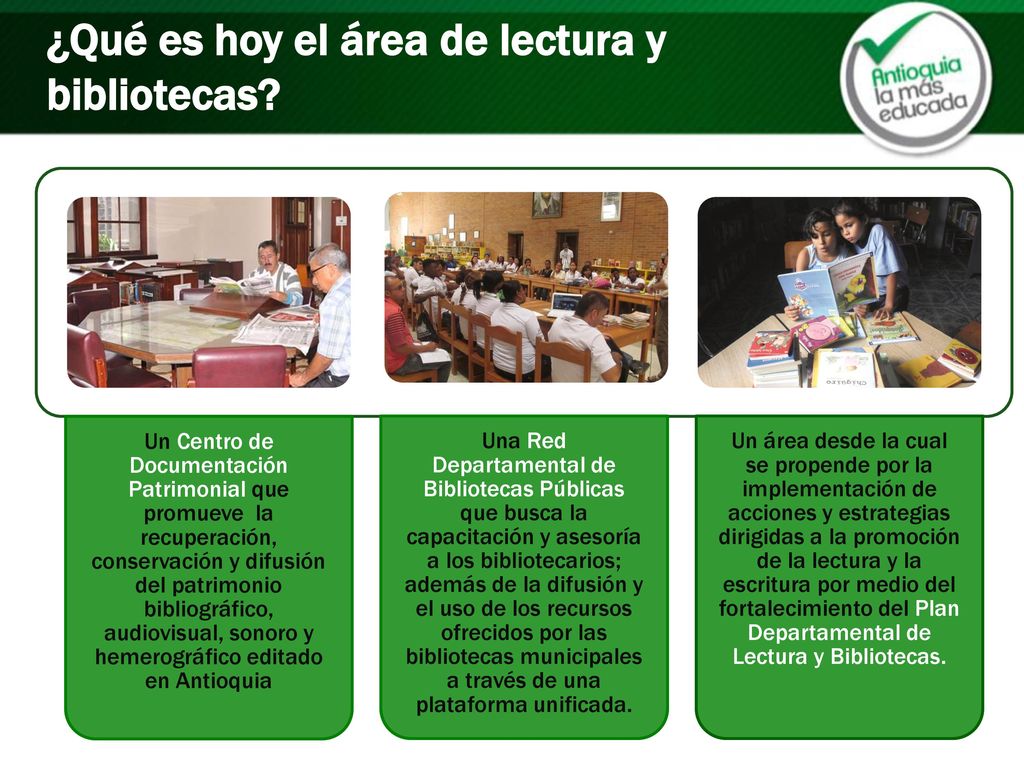 ¿Qué es hoy el área de lectura y bibliotecas?

Antioquia la más educada

Un Centro de Documentación Patrimonial que promueve la recuperación, conservación y difusión del patrimonio bibliográfico, audiovisual, sonoro y hemerográfico editado en Antioquia

Una Red Departamental de Bibliotecas Públicas que busca la capacitación y asesoría a los bibliotecarios; además de la difusión y el uso de los recursos ofrecidos por las bibliotecas municipales a través de una plataforma unificada.

Un área desde la cual se propende por la implementación de acciones y estrategias dirigidas a la promoción de la lectura y la escritura por medio del fortalecimiento del Plan Departamental de Lectura y Bibliotecas.